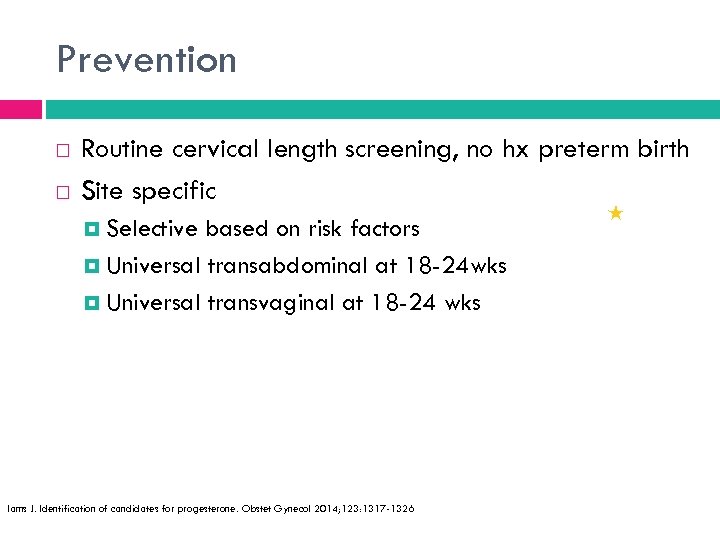 Prevention

Routine cervical length screening, no hx preterm birth

Site specific

Selective based on risk factors

Universal transabdominal at 18-24wks

Universal transvaginal at 18-24 wks

Iams J. Identification of candidates for progesterone. Obstet Gynecol 2014;123:1317-1326